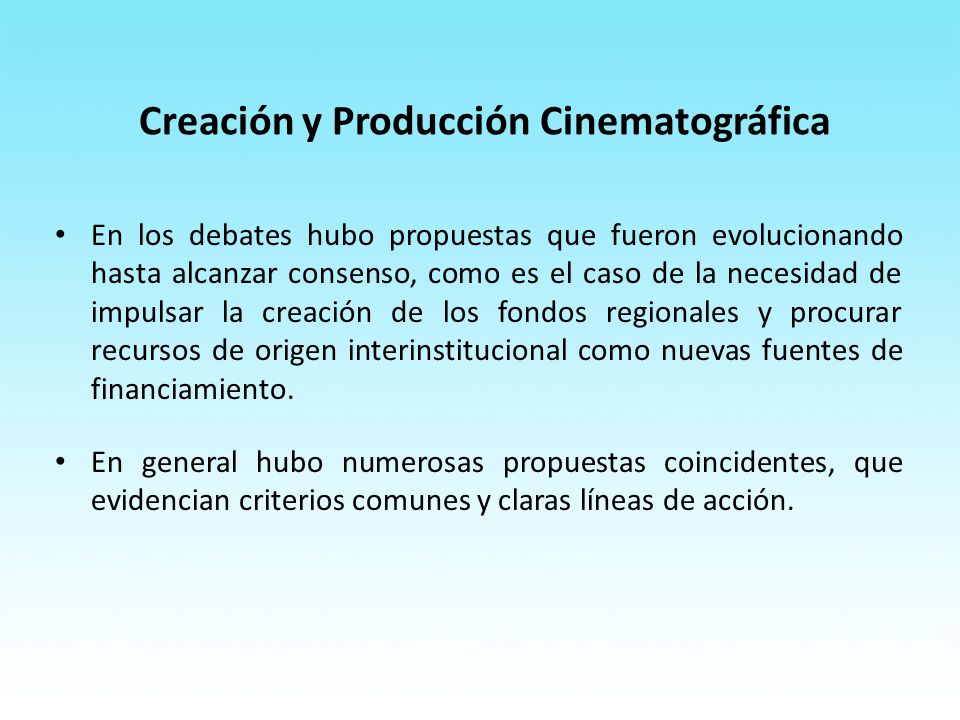 Creación y Producción Cinematográfica

• En los debates hubo propuestas que fueron evolucionando hasta alcanzar consenso, como es el caso de la necesidad de impulsar la creación de los fondos regionales y procurar recursos de origen interinstitucional como nuevas fuentes de financiamiento.

• En general hubo numerosas propuestas coincidentes, que evidencian criterios comunes y claras líneas de acción.